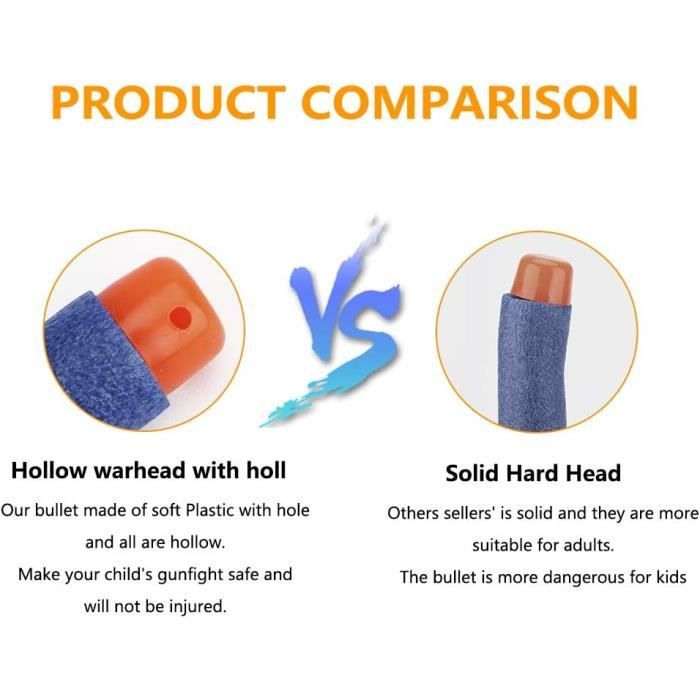 PRODUCT COMPARISON

VS

Hollow warhead with holl

Our bullet made of soft Plastic with hole and all are hollow.
Make your child's gunfight safe and will not be injured.

Solid Hard Head

Others sellers' is solid and they are more suitable for adults.
The bullet is more dangerous for kids